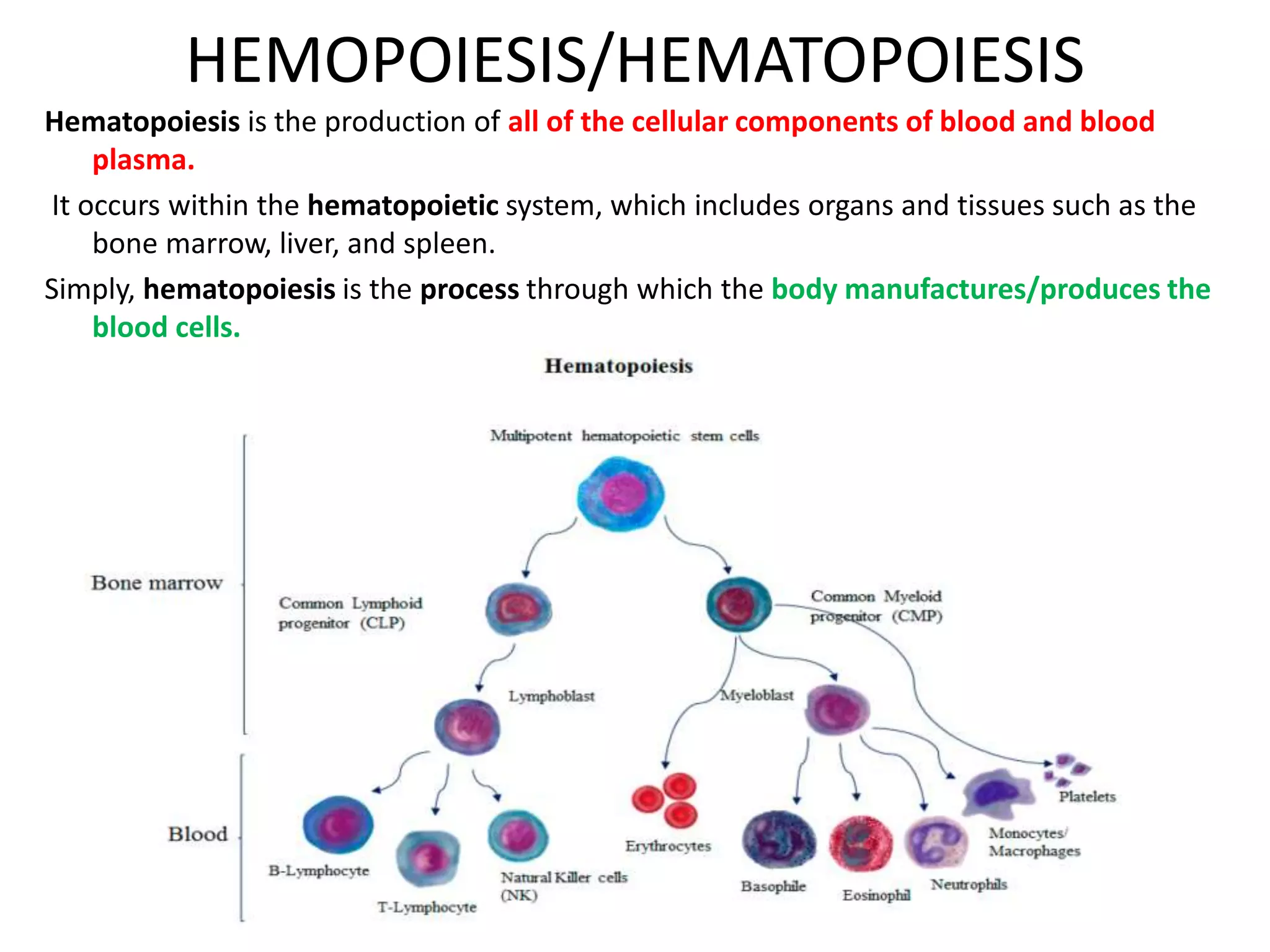 HEMOPOIESIS/HEMATOPOIESIS

Hematopoiesis is the production of all of the cellular components of blood and blood plasma.

It occurs within the hematopoietic system, which includes organs and tissues such as the bone marrow, liver, and spleen.

Simply, hematopoiesis is the process through which the body manufactures/produces the blood cells.

Hematopoiesis

Multipotent hematopoietic stem cells

Bone marrow

Common Lymphoid progenitor (CLP)

Common Myeloid progenitor (CMP)

Lymphoblast

Myeloblast

Blood

B-Lymphocyte

T-Lymphocyte

Natural Killer cells (NK)

Erythrocytes

Basophile

Eosinophil

Neutrophils

Monocytes/ Macrophages

Platelets